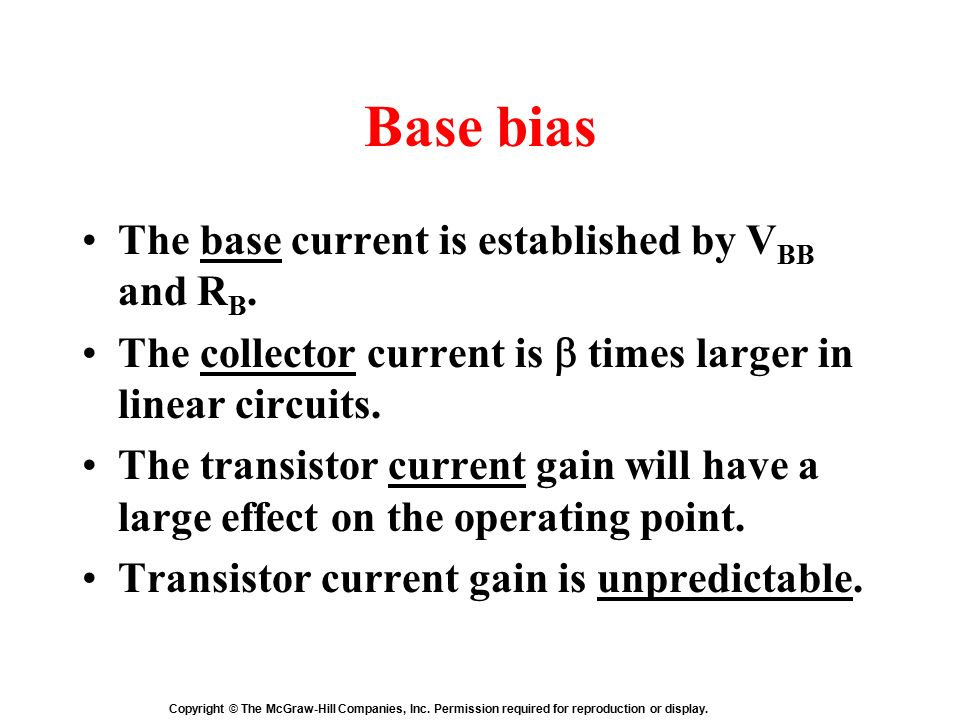 Base bias

• The base current is established by $V_{BB}$ and $R_B$.
• The collector current is $\beta$ times larger in linear circuits.
• The transistor current gain will have a large effect on the operating point.
• Transistor current gain is unpredictable.

Copyright © The McGraw-Hill Companies, Inc. Permission required for reproduction or display.